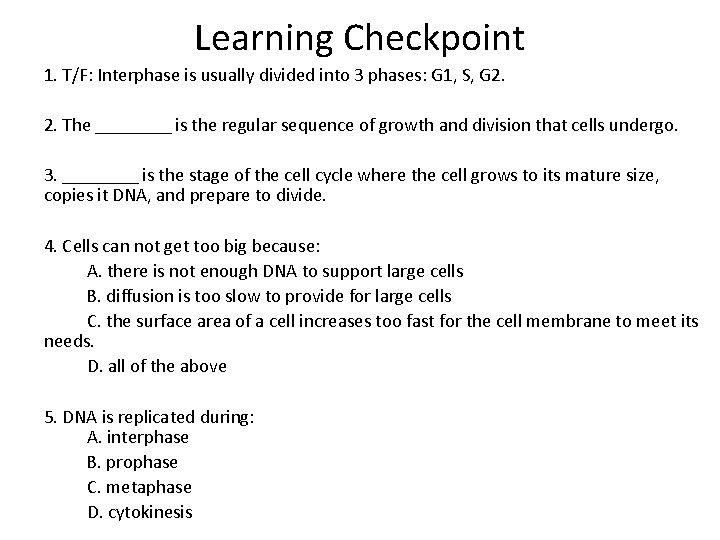 Learning Checkpoint

1. T/F: Interphase is usually divided into 3 phases: G1, S, G2.

2. The ________ is the regular sequence of growth and division that cells undergo.

3. ________ is the stage of the cell cycle where the cell grows to its mature size, copies it DNA, and prepare to divide.

4. Cells can not get too big because:
A. there is not enough DNA to support large cells
B. diffusion is too slow to provide for large cells
C. the surface area of a cell increases too fast for the cell membrane to meet its needs.
D. all of the above

5. DNA is replicated during:
A. interphase
B. prophase
C. metaphase
D. cytokinesis